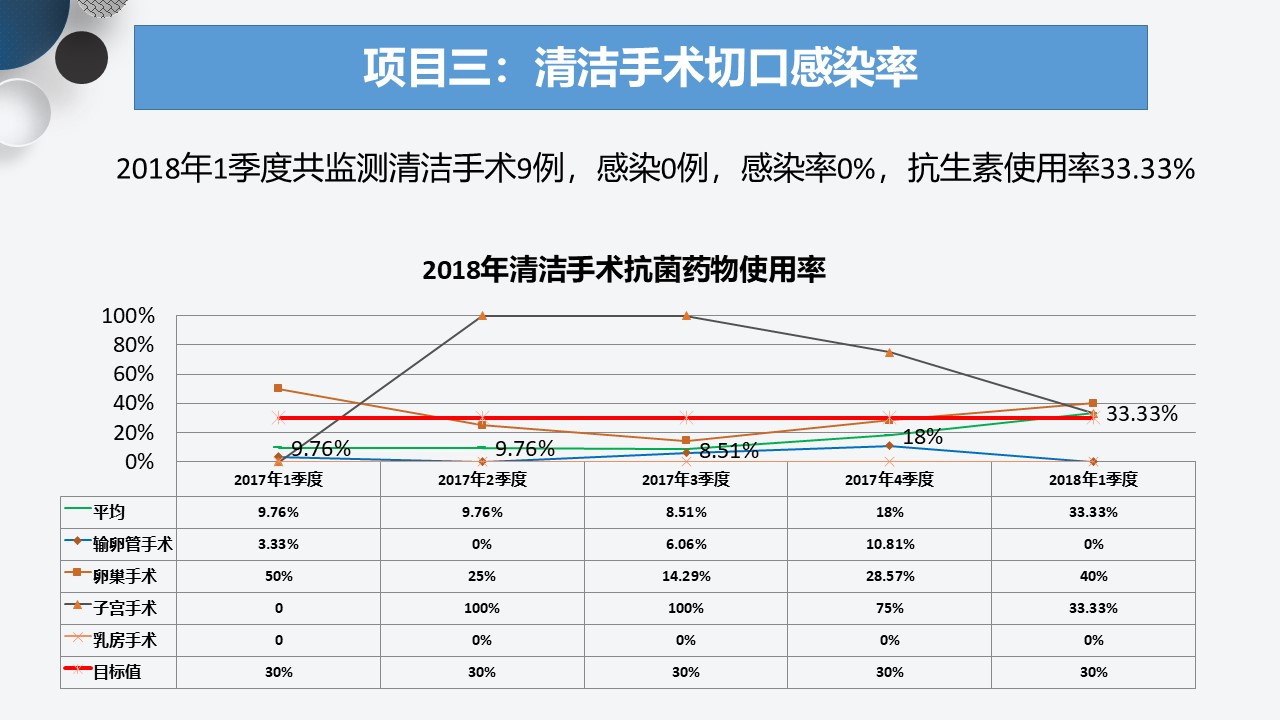 项目三：清洁手术切口感染率

2018年1季度共监测清洁手术9例，感染0例，感染率0%，抗生素使用率33.33%

2018年清洁手术抗菌药物使用率

100%
80%
60%
40%
20%
0%

9.76%
9.76%
8.51%
18%
33.33%

| | 2017年1季度 | 2017年2季度 | 2017年3季度 | 2017年4季度 | 2018年1季度 |
|---|---|---|---|---|---|
| 平均 | 9.76% | 9.76% | 8.51% | 18% | 33.33% |
| 输卵管手术 | 3.33% | 0% | 6.06% | 10.81% | 0% |
| 卵巢手术 | 50% | 25% | 14.29% | 28.57% | 40% |
| 子宫手术 | 0 | 100% | 100% | 75% | 33.33% |
| 乳房手术 | 0 | 0% | 0% | 0% | 0% |
| 目标值 | 30% | 30% | 30% | 30% | 30% |